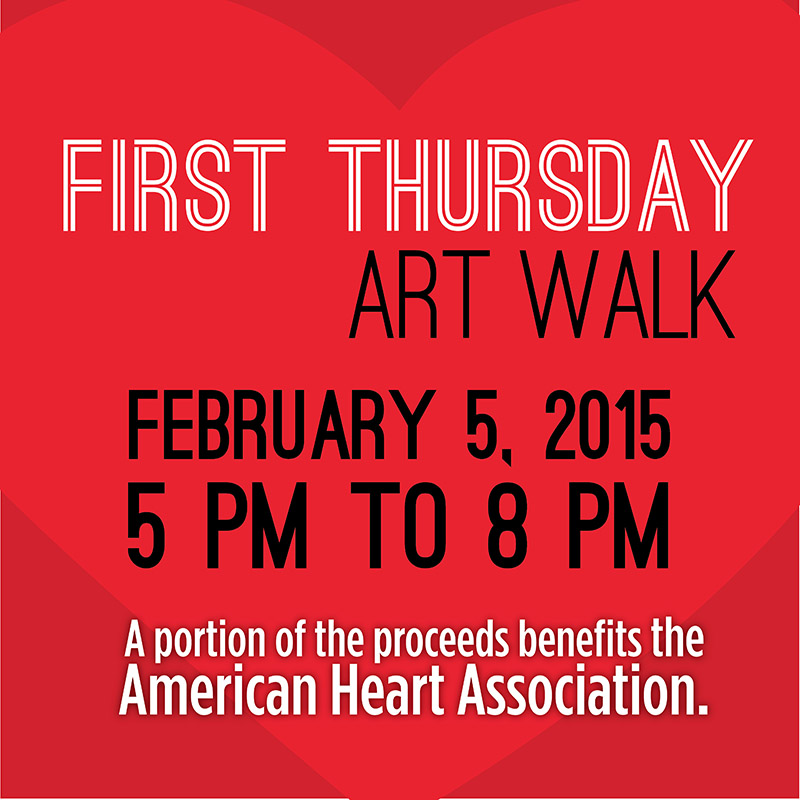 FIRST THURSDAY
ART WALK

FEBRUARY 5, 2015
5 PM TO 8 PM

A portion of the proceeds benefits the American Heart Association.